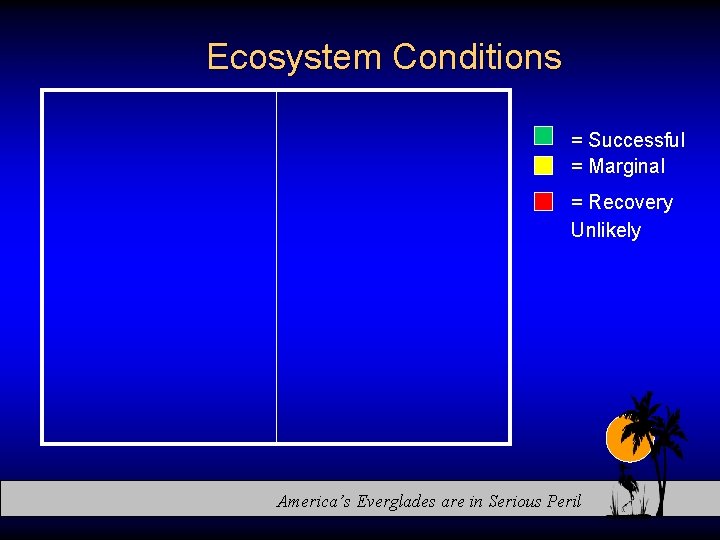 Ecosystem Conditions

= Successful
= Marginal
= Recovery Unlikely

America's Everglades are in Serious Peril